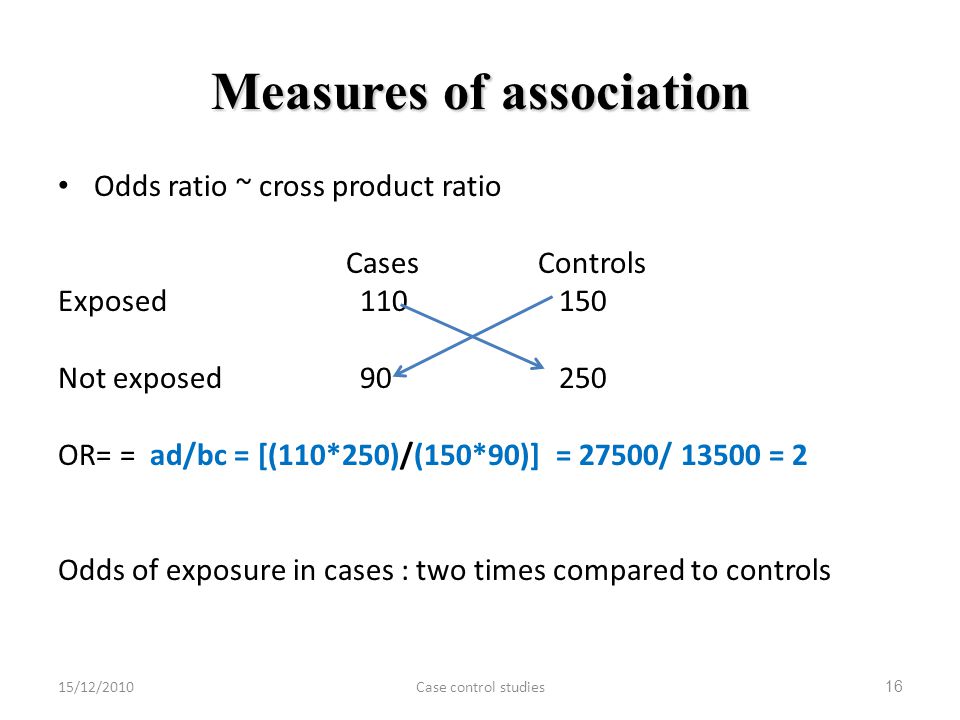 Measures of association

• Odds ratio ~ cross product ratio

| | Cases | Controls |
|---|---|---|
| Exposed | 110 | 150 |
| Not exposed | 90 | 250 |

OR= = ad/bc = [(110*250)/(150*90)] = 27500/ 13500 = 2

Odds of exposure in cases : two times compared to controls

15/12/2010 Case control studies 16